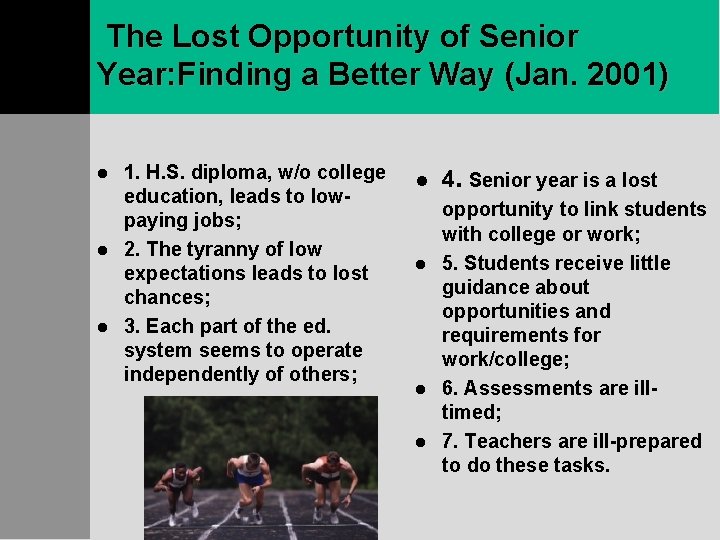 The Lost Opportunity of Senior Year:Finding a Better Way (Jan. 2001)

- 1. H.S. diploma, w/o college education, leads to low-paying jobs;
- 2. The tyranny of low expectations leads to lost chances;
- 3. Each part of the ed. system seems to operate independently of others;

- 4. Senior year is a lost opportunity to link students with college or work;
- 5. Students receive little guidance about opportunities and requirements for work/college;
- 6. Assessments are ill-timed;
- 7. Teachers are ill-prepared to do these tasks.